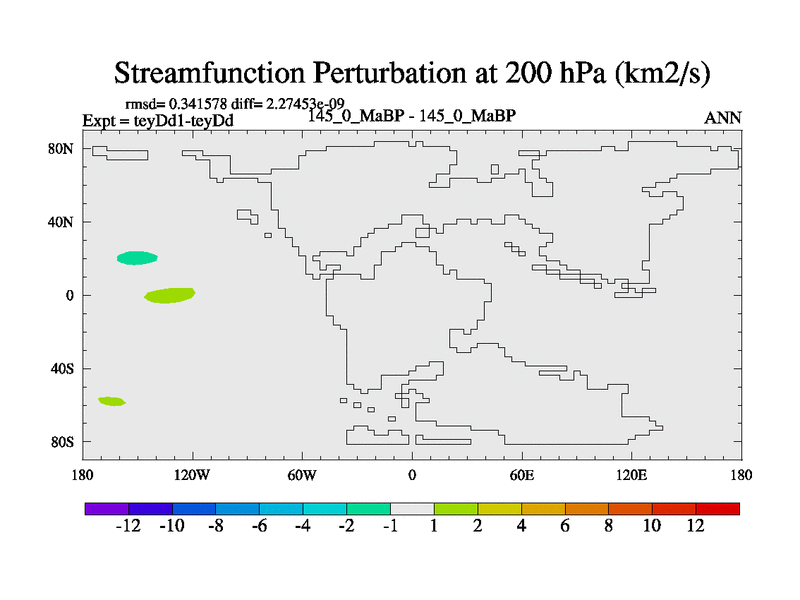 Streamfunction Perturbation at 200 hPa (km2/s)

rmsd= 0.341578 diff= 2.27453e-09
Expt = teyDd1-teyDd
145_0_MaBP - 145_0_MaBP
ANN

80N
40N
0
40S
80S

180
120W
60W
0
60E
120E
180

-12 -10 -8 -6 -4 -2 -1 1 2 4 6 8 10 12